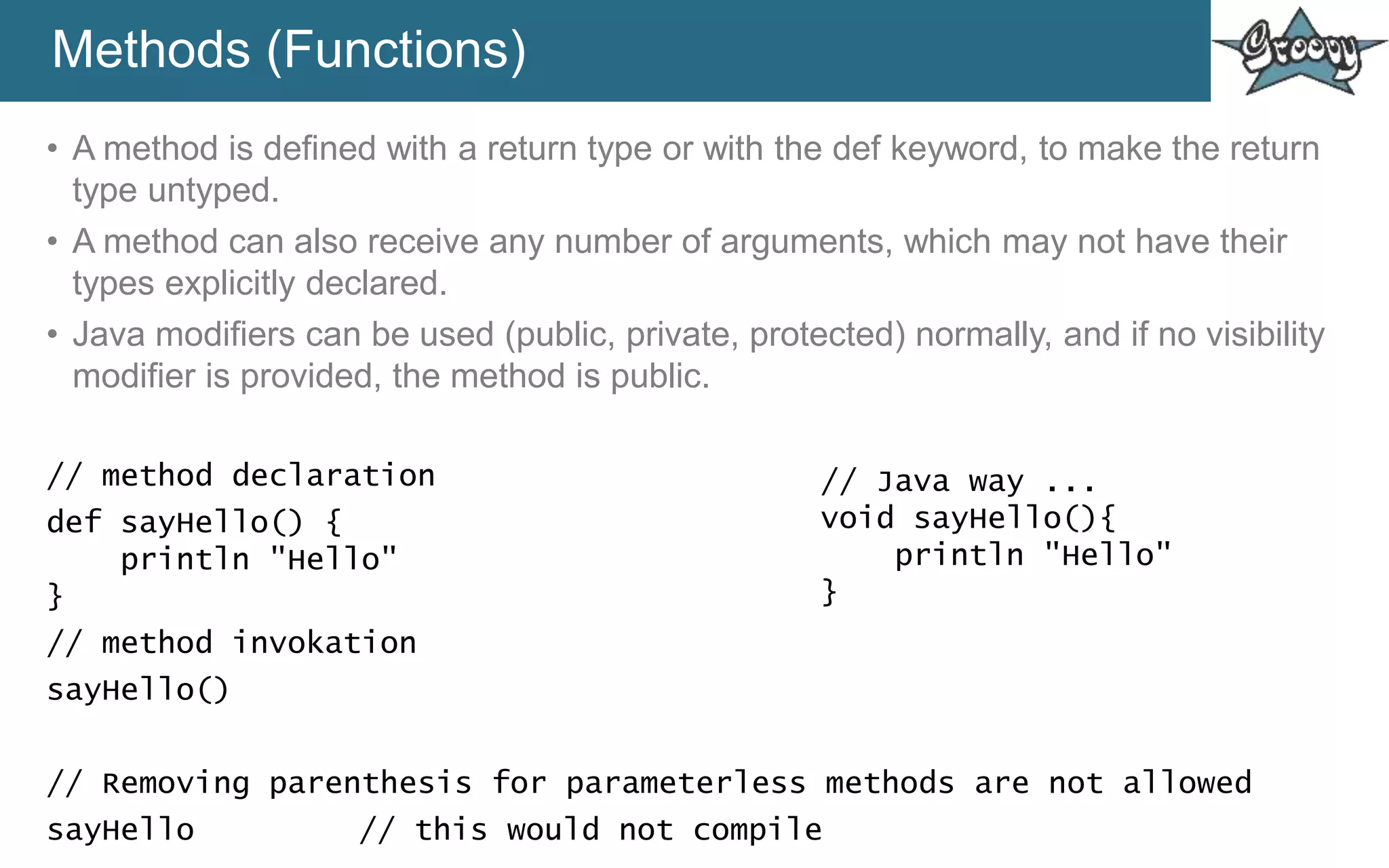 Methods (Functions)

Groovy

• A method is defined with a return type or with the def keyword, to make the return type untyped.

• A method can also receive any number of arguments, which may not have their types explicitly declared.

• Java modifiers can be used (public, private, protected) normally, and if no visibility modifier is provided, the method is public.

// method declaration
def sayHello() {
    println "Hello"
}
// method invokation
sayHello()

// Java way ...
void sayHello(){
    println "Hello"
}

// Removing parenthesis for parameterless methods are not allowed
sayHello        // this would not compile